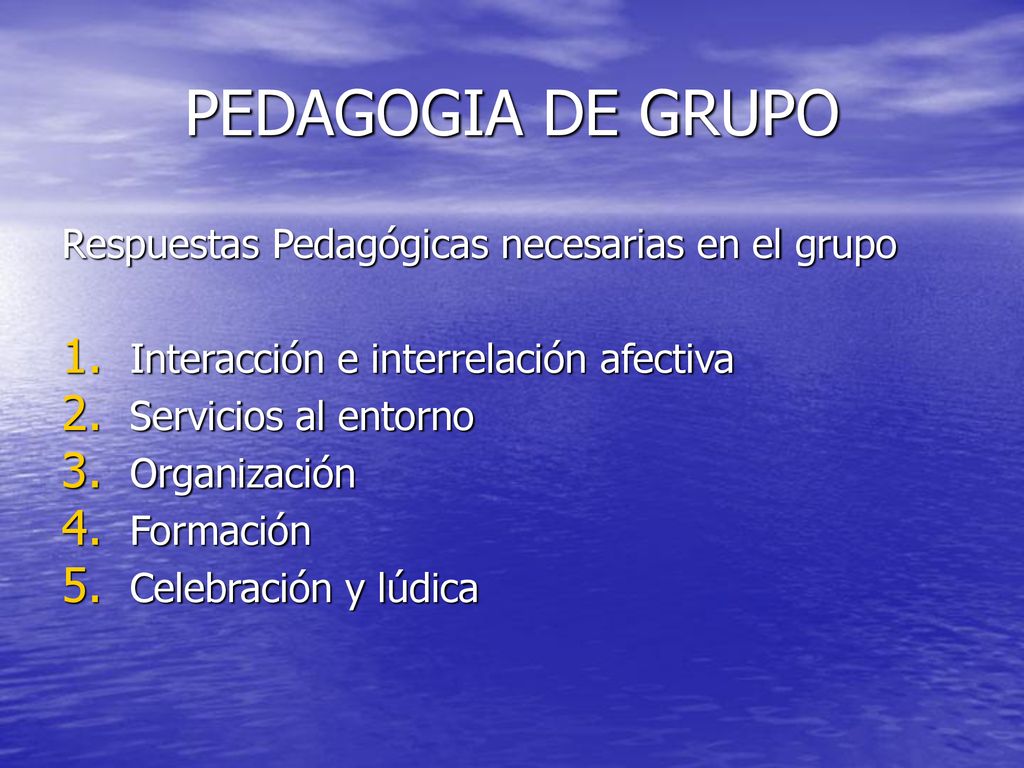 PEDAGOGIA DE GRUPO

Respuestas Pedagógicas necesarias en el grupo

1. Interacción e interrelación afectiva
2. Servicios al entorno
3. Organización
4. Formación
5. Celebración y lúdica